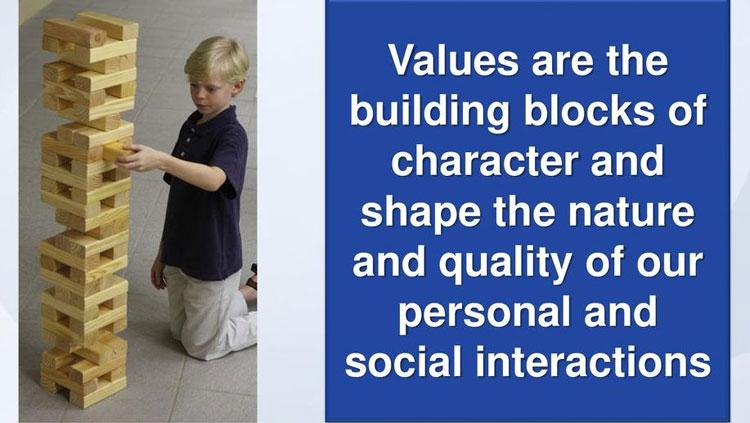 Values are the building blocks of character and shape the nature and quality of our personal and social interactions